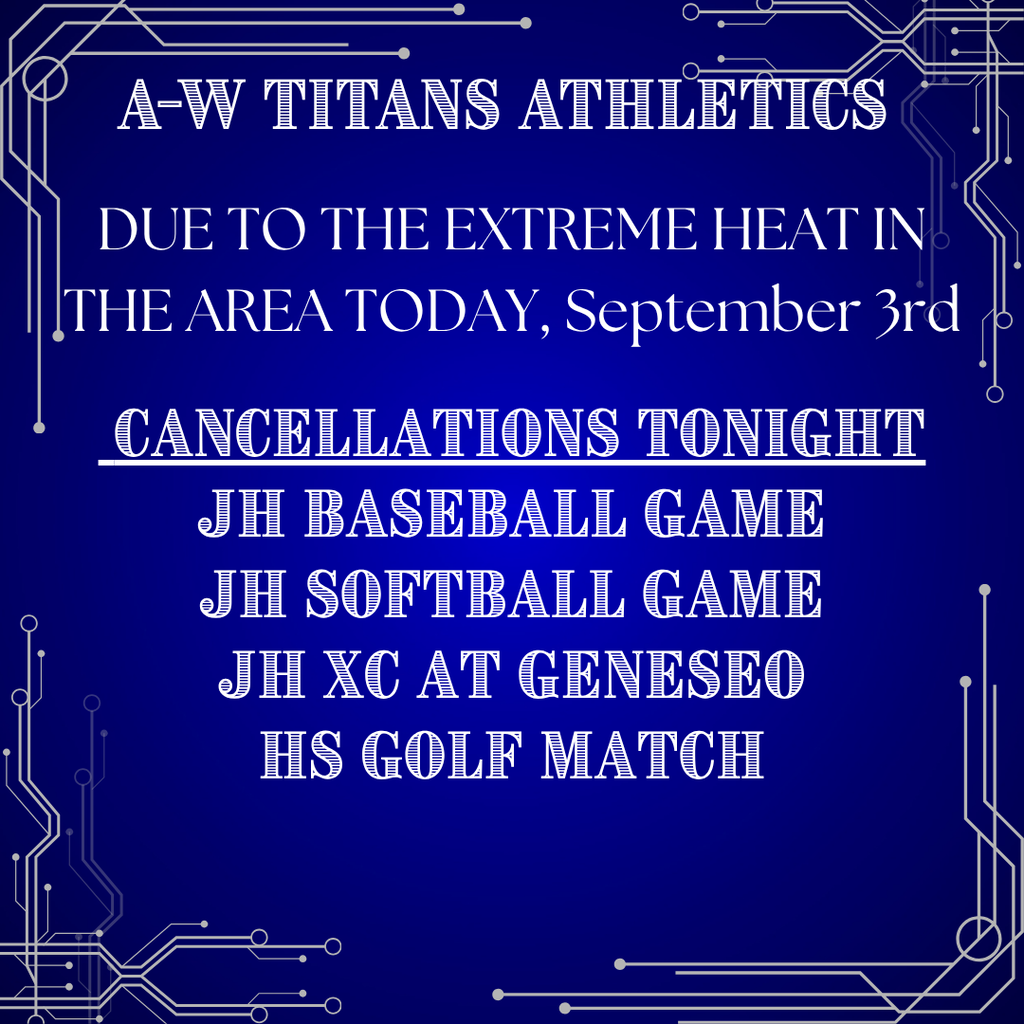 A-W TITANS ATHLETICS

DUE TO THE EXTREME HEAT IN THE AREA TODAY, September 3rd

CANCELLATIONS TONIGHT
JH BASEBALL GAME
JH SOFTBALL GAME
JH XC AT GENESEO
HS GOLF MATCH